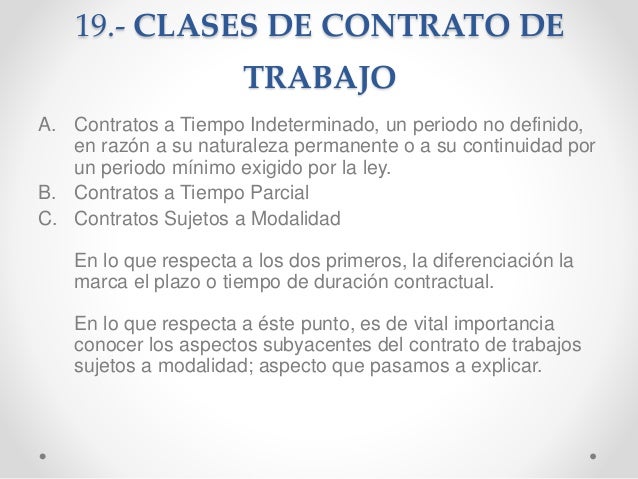 19.- CLASES DE CONTRATO DE TRABAJO

A. Contratos a Tiempo Indeterminado, un periodo no definido, en razón a su naturaleza permanente o a su continuidad por un periodo mínimo exigido por la ley.
B. Contratos a Tiempo Parcial
C. Contratos Sujetos a Modalidad

En lo que respecta a los dos primeros, la diferenciación la marca el plazo o tiempo de duración contractual.

En lo que respecta a éste punto, es de vital importancia conocer los aspectos subyacentes del contrato de trabajos sujetos a modalidad; aspecto que pasamos a explicar.